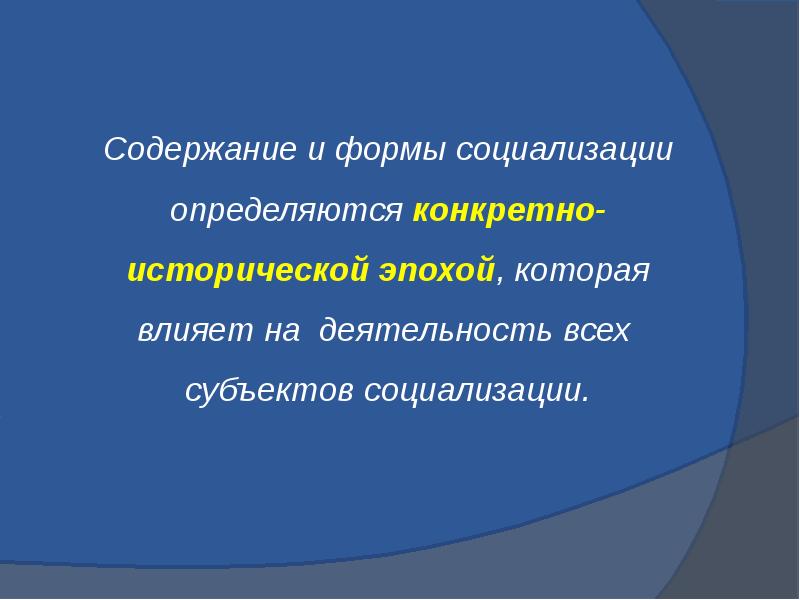 Содержание и формы социализации определяются конкретно-исторической эпохой, которая влияет на деятельность всех субъектов социализации.